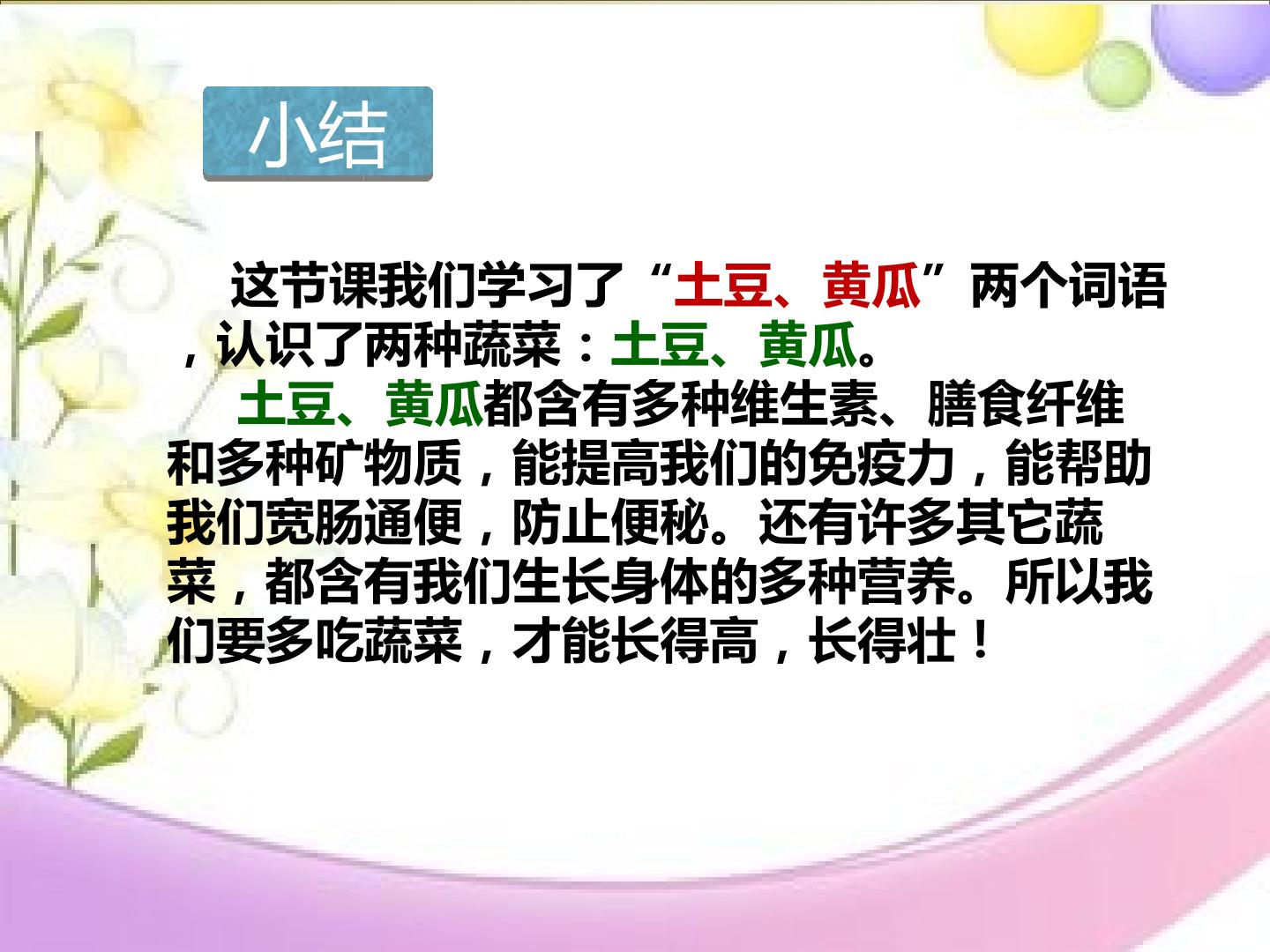 小结

这节课我们学习了“土豆、黄瓜”两个词语，认识了两种蔬菜：土豆、黄瓜。

土豆、黄瓜都含有多种维生素、膳食纤维和多种矿物质，能提高我们的免疫力，能帮助我们宽肠通便，防止便秘。还有许多其它蔬菜，都含有我们生长身体的多种营养。所以我们要多吃蔬菜，才能长得高，长得壮！